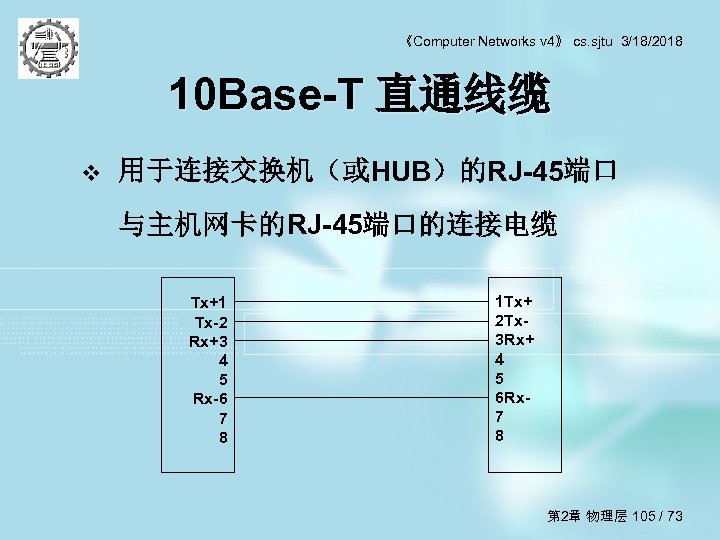 《Computer Networks v4》 cs.sjtu 3/18/2018

10Base-T 直通线缆

❖ 用于连接交换机（或HUB）的RJ-45端口与主机网卡的RJ-45端口的连接电缆

Tx+1
Tx-2
Rx+3
4
5
Rx-6
7
8

1Tx+
2Tx-
3Rx+
4
5
6Rx-
7
8

第2章 物理层 105 / 73